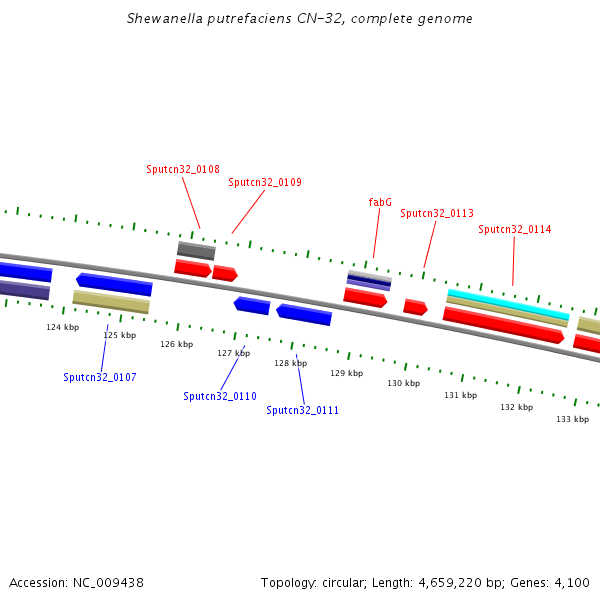 Shewanella putrefaciens CN-32, complete genome

Sputcn32_0108
Sputcn32_0109
fabG
Sputcn32_0113
Sputcn32_0114

124 kbp
125 kbp
126 kbp
127 kbp
128 kbp
129 kbp
130 kbp
131 kbp
132 kbp
133 kbp

Sputcn32_0107
Sputcn32_0110
Sputcn32_0111

Accession: NC_009438

Topology: circular; Length: 4,659,220 bp; Genes: 4,100